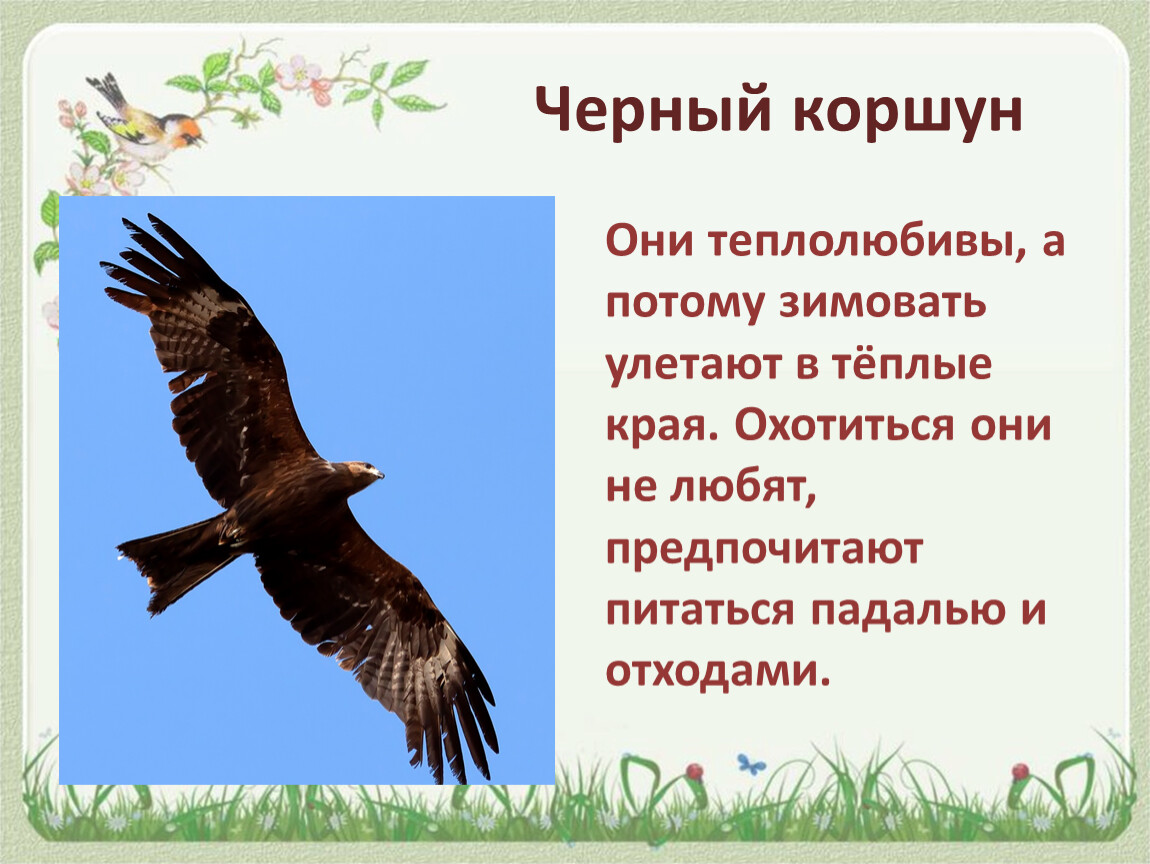 Черный коршун

Они теплолюбивы, а потому зимовать улетают в тёплые края. Охотиться они не любят, предпочитают питаться падалью и отходами.